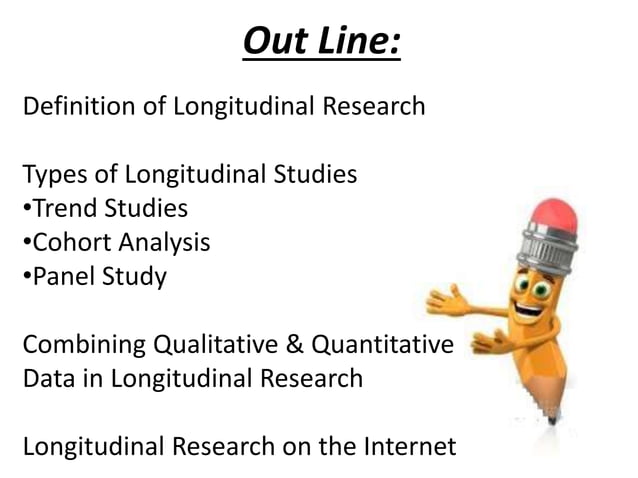 Out Line:

Definition of Longitudinal Research

Types of Longitudinal Studies
•Trend Studies
•Cohort Analysis
•Panel Study

Combining Qualitative & Quantitative Data in Longitudinal Research

Longitudinal Research on the Internet